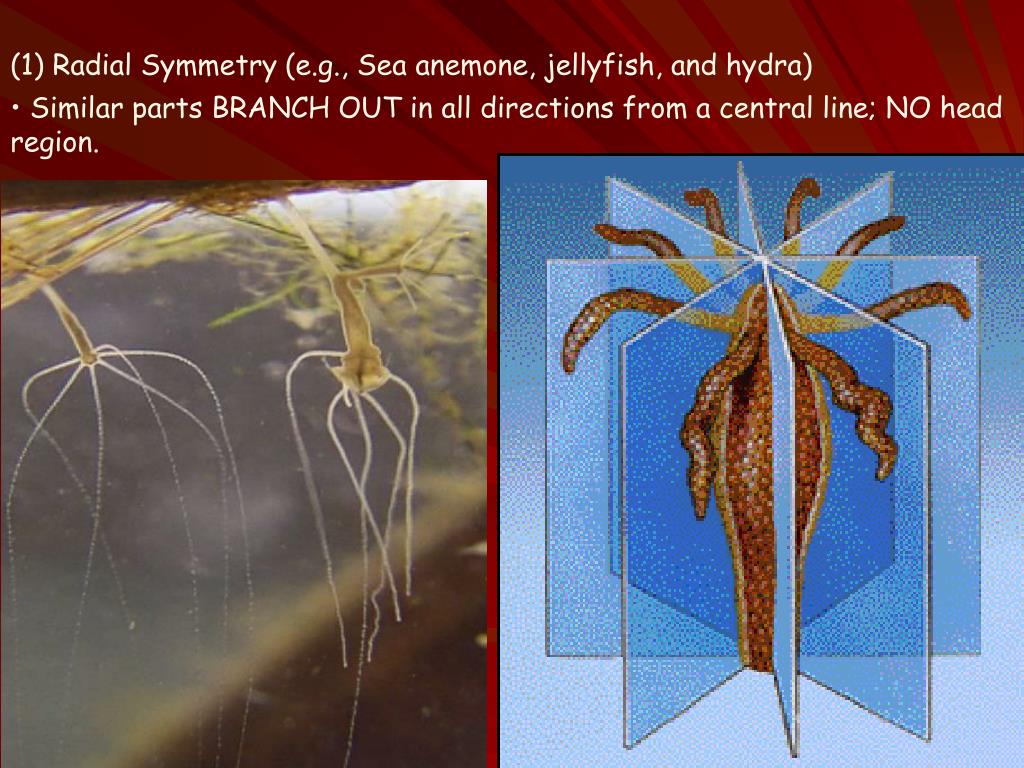 (1) Radial Symmetry (e.g., Sea anemone, jellyfish, and hydra)

• Similar parts BRANCH OUT in all directions from a central line; NO head region.